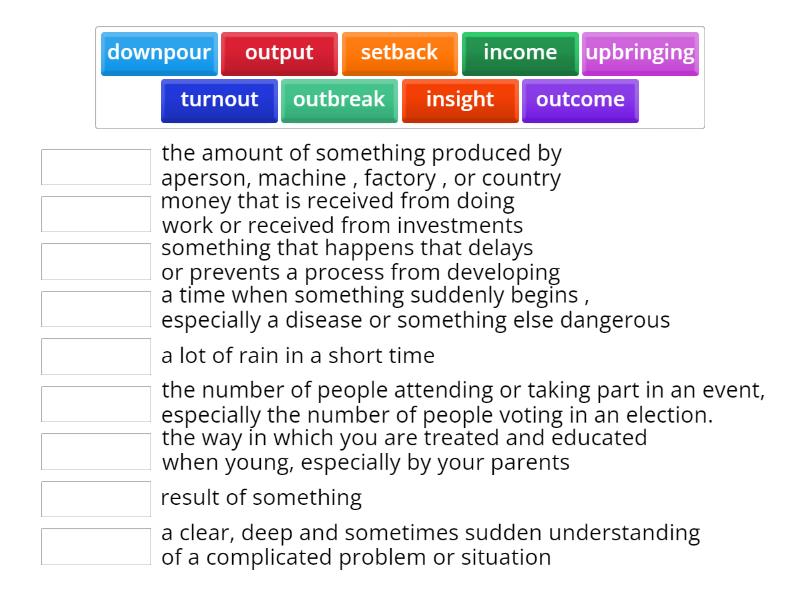 downpour output setback income upbringing
turnout outbreak insight outcome

the amount of something produced by aperson, machine , factory , or country

money that is received from doing work or received from investments

something that happens that delays or prevents a process from developing

a time when something suddenly begins , especially a disease or something else dangerous

a lot of rain in a short time

the number of people attending or taking part in an event, especially the number of people voting in an election.

the way in which you are treated and educated when young, especially by your parents

result of something

a clear, deep and sometimes sudden understanding of a complicated problem or situation